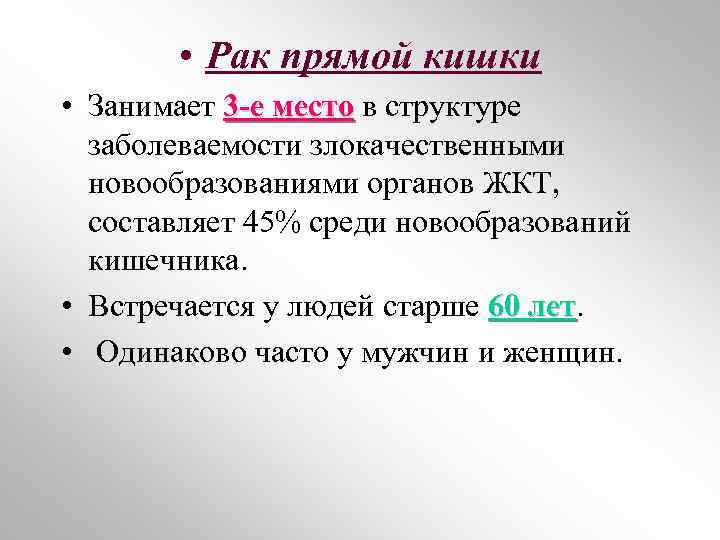 • Рак прямой кишки

• Занимает 3-е место в структуре заболеваемости злокачественными новообразованиями органов ЖКТ, составляет 45% среди новообразований кишечника.

• Встречается у людей старше 60 лет.

• Одинаково часто у мужчин и женщин.